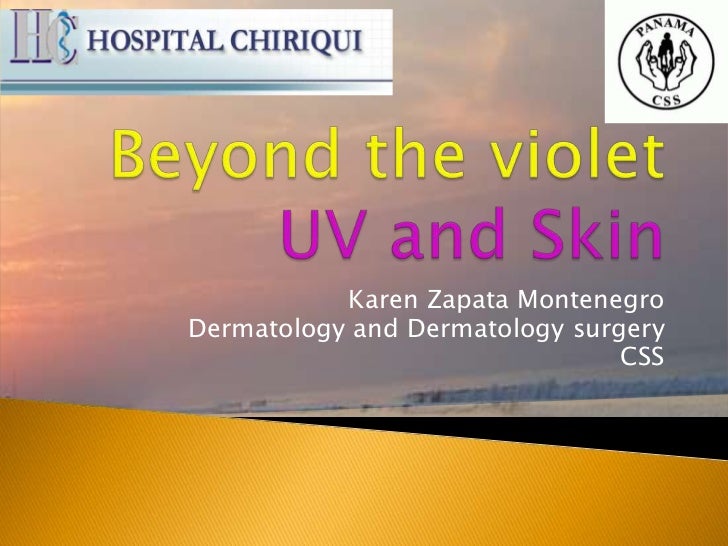 HC HOSPITAL CHIRIQUI

PANAMA
CSS

Beyond the violet
UV and Skin

Karen Zapata Montenegro
Dermatology and Dermatology surgery
CSS